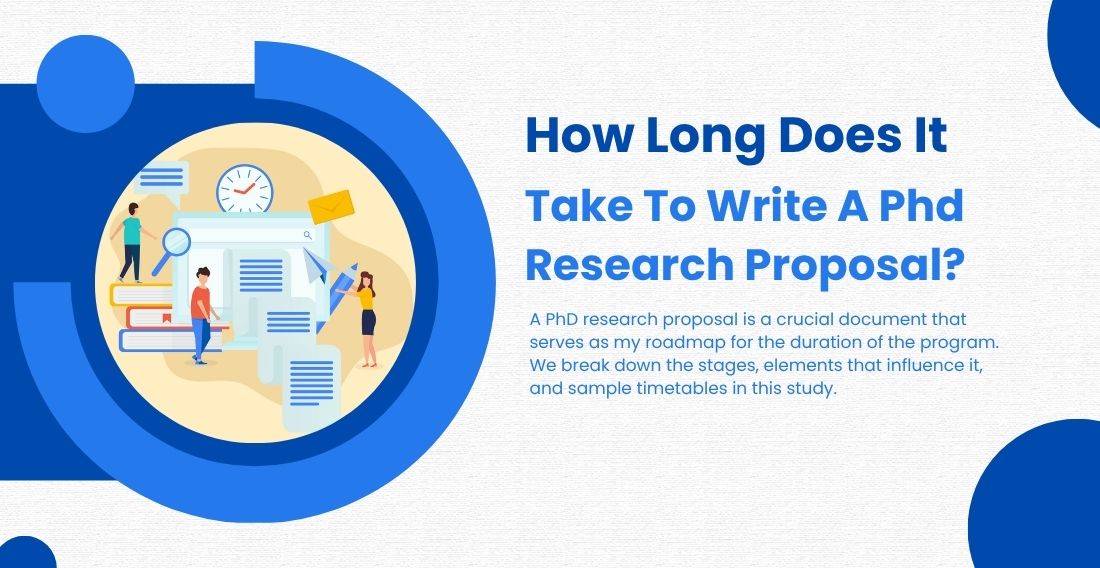 How Long Does It Take To Write A Phd Research Proposal?

A PhD research proposal is a crucial document that serves as my roadmap for the duration of the program. We break down the stages, elements that influence it, and sample timetables in this study.